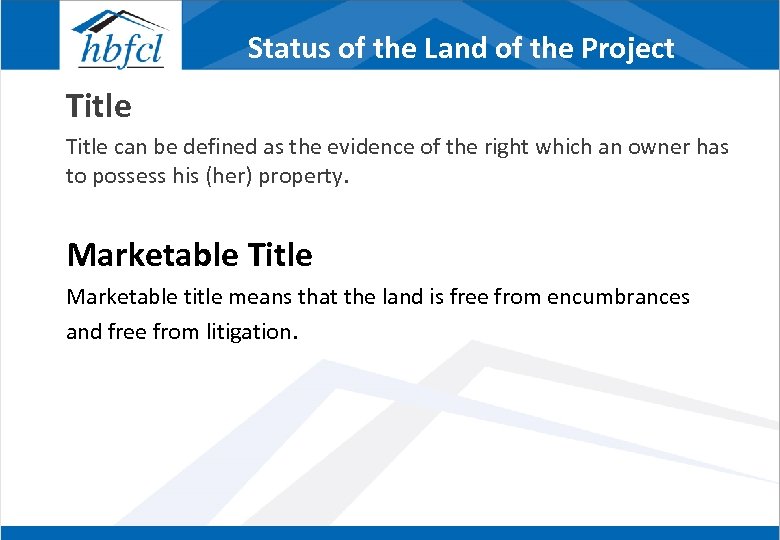 hbfcl

Status of the Land of the Project

Title

Title can be defined as the evidence of the right which an owner has to possess his (her) property.

Marketable Title

Marketable title means that the land is free from encumbrances and free from litigation.